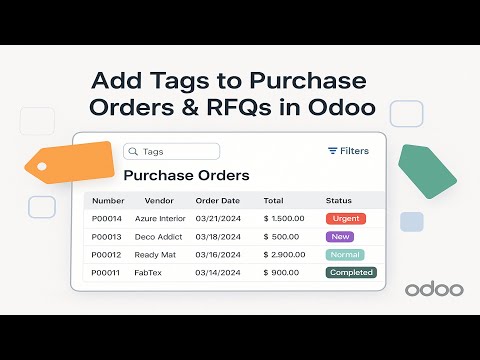 Add Tags to Purchase Orders & RFQs in Odoo

Tags

Filters

Purchase Orders

| Number | Vendor | Order Date | Total | Status |
|---|---|---|---|---|
| P00014 | Azure Interior | 03/21/2024 | $ 1.500.00 | Urgent |
| P00013 | Deco Addict | 03/18/2024 | $ 500.00 | New |
| P00012 | Ready Mat | 03/16/2024 | $ 2.900.00 | Normal |
| P00011 | FabTex | 03/14/2024 | $ 900.00 | Completed |

odoo